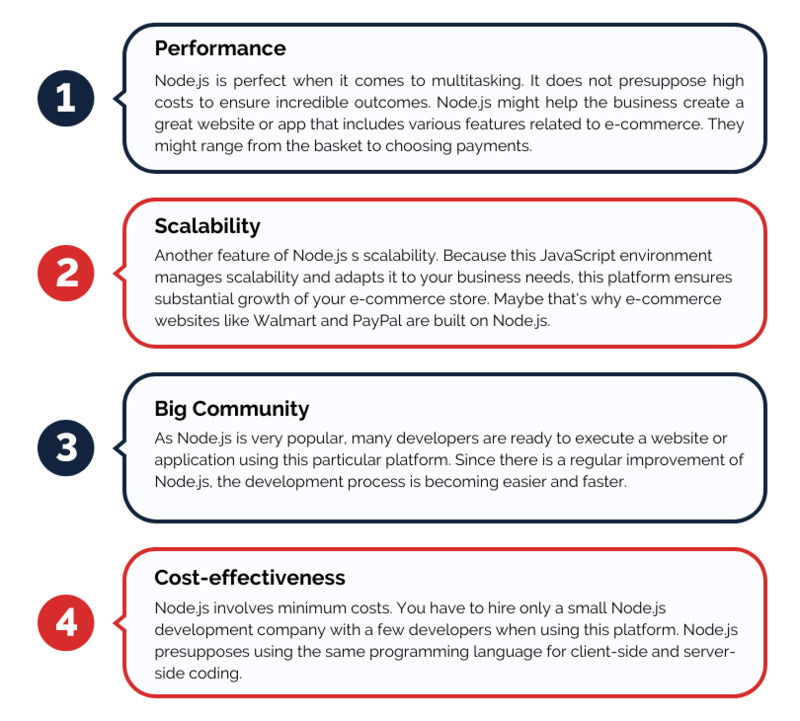 1

Performance

Node.js is perfect when it comes to multitasking. It does not presuppose high costs to ensure incredible outcomes. Node.js might help the business create a great website or app that includes various features related to e-commerce. They might range from the basket to choosing payments.

2

Scalability

Another feature of Node.js s scalability. Because this JavaScript environment manages scalability and adapts it to your business needs, this platform ensures substantial growth of your e-commerce store. Maybe that's why e-commerce websites like Walmart and PayPal are built on Node.js.

3

Big Community

As Node.js is very popular, many developers are ready to execute a website or application using this particular platform. Since there is a regular improvement of Node.js, the development process is becoming easier and faster.

4

Cost-effectiveness

Node.js involves minimum costs. You have to hire only a small Node.js development company with a few developers when using this platform. Node.js presupposes using the same programming language for client-side and server-side coding.